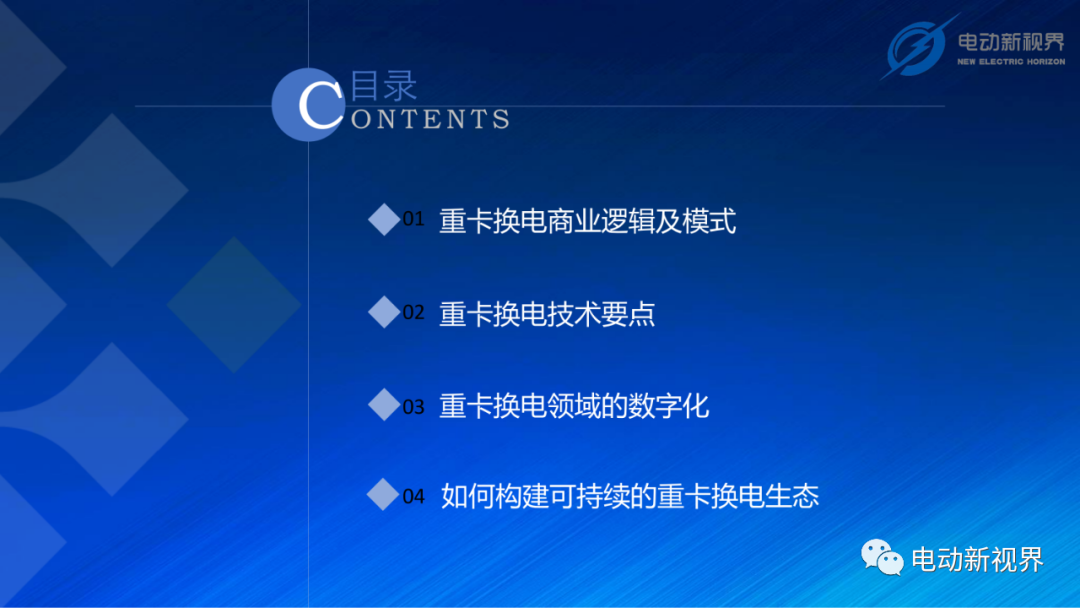 电动新视界
NEW ELECTRIC HORIZON

目录
CONTENTS

01 重卡换电商业逻辑及模式

02 重卡换电技术要点

03 重卡换电领域的数字化

04 如何构建可持续的重卡换电生态

电动新视界